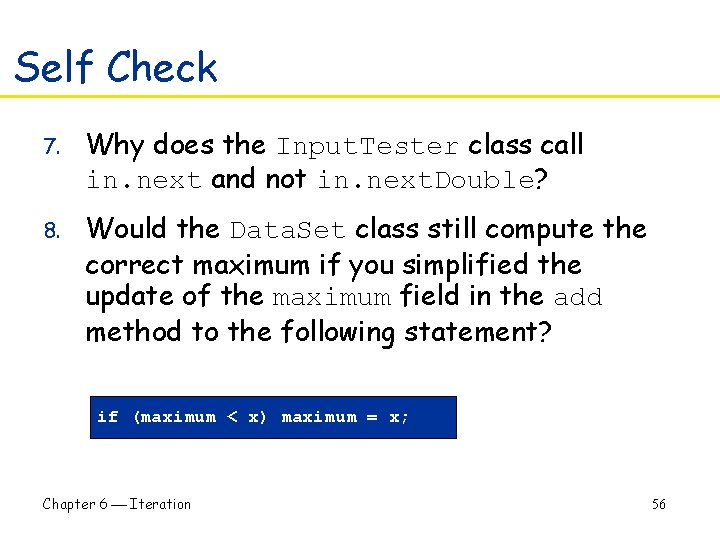 Self Check

7. Why does the InputTester class call in.next and not in.nextDouble?

8. Would the DataSet class still compute the correct maximum if you simplified the update of the maximum field in the add method to the following statement?

if (maximum < x) maximum = x;

Chapter 6 — Iteration

56